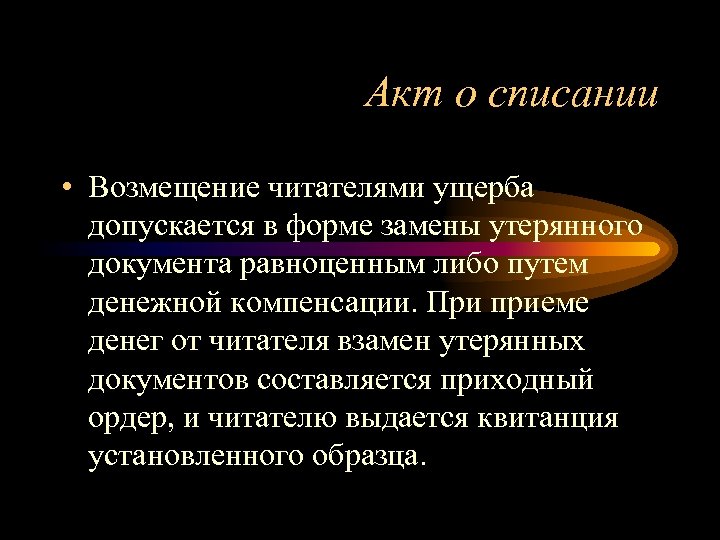 Акт о списании

• Возмещение читателями ущерба допускается в форме замены утерянного документа равноценным либо путем денежной компенсации. При приеме денег от читателя взамен утерянных документов составляется приходный ордер, и читателю выдается квитанция установленного образца.